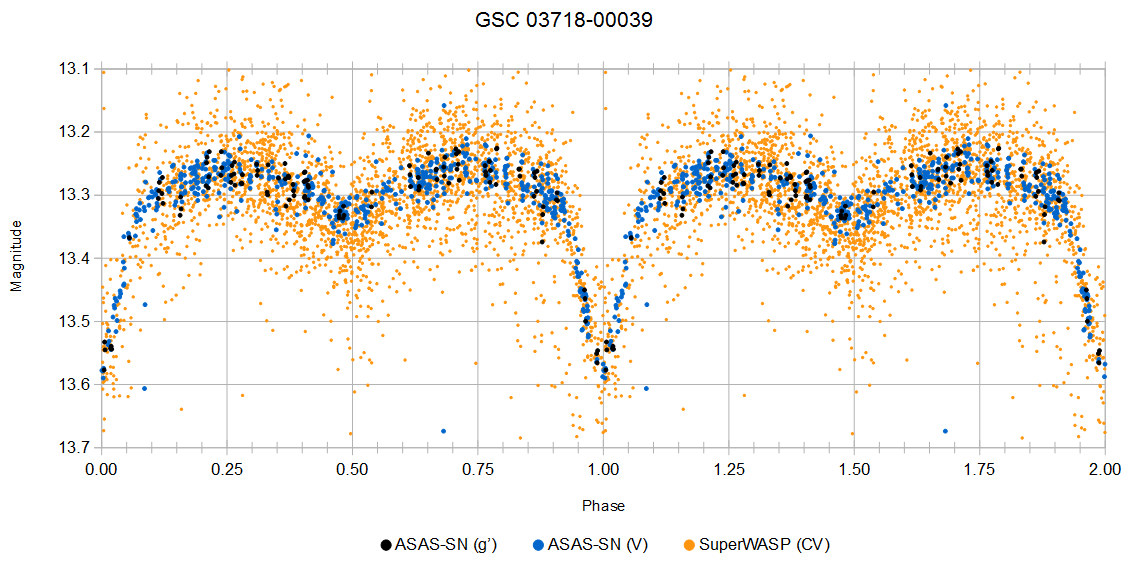 GSC 03718-00039

Magnitude

13.1
13.2
13.3
13.4
13.5
13.6
13.7

0.00
0.25
0.50
0.75
1.00
1.25
1.50
1.75
2.00

Phase

ASAS-SN (g') ASAS-SN (V) SuperWASP (CV)